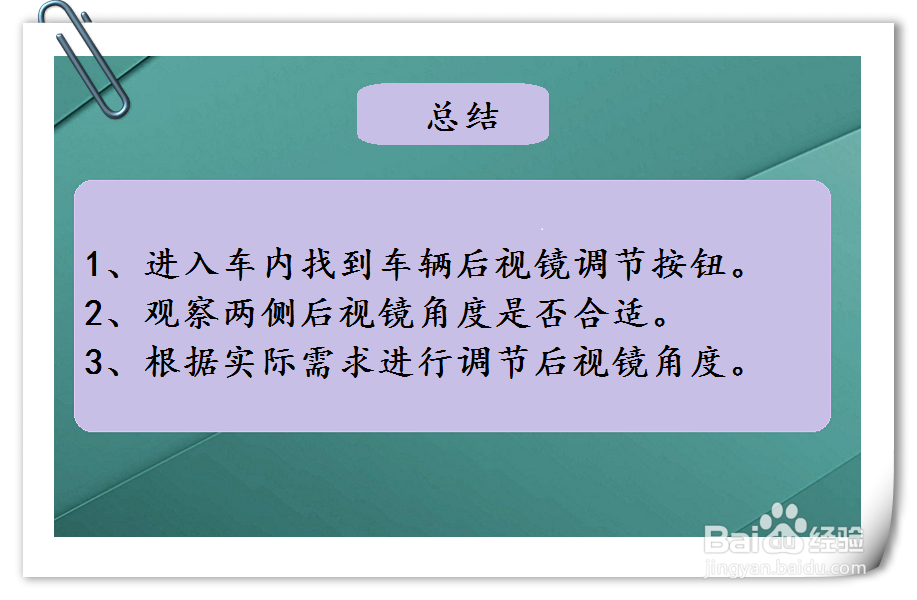 总结

1、进入车内找到车辆后视镜调节按钮。
2、观察两侧后视镜角度是否合适。
3、根据实际需求进行调节后视镜角度。

Baidu经验
jingyan.baidu.com